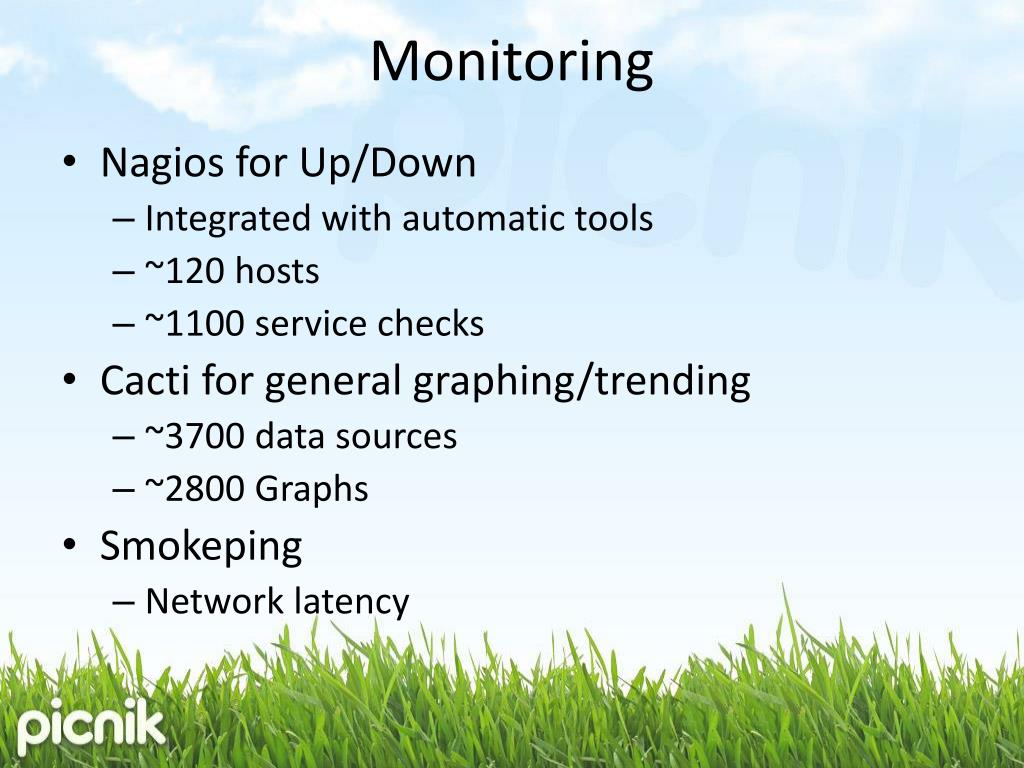 Monitoring

• Nagios for Up/Down
– Integrated with automatic tools
– ~120 hosts
– ~1100 service checks
• Cacti for general graphing/trending
– ~3700 data sources
– ~2800 Graphs
• Smokeping
– Network latency

picnik

picnik